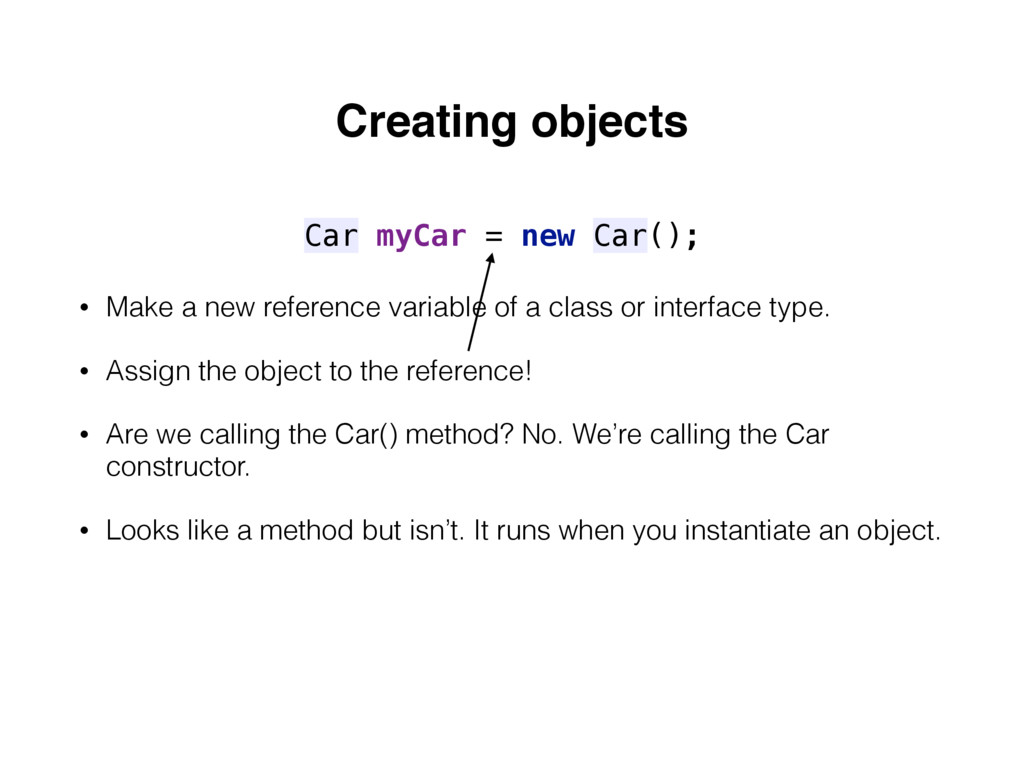 Creating objects

Car myCar = new Car();

• Make a new reference variable of a class or interface type.

• Assign the object to the reference!

• Are we calling the Car() method? No. We're calling the Car constructor.

• Looks like a method but isn't. It runs when you instantiate an object.